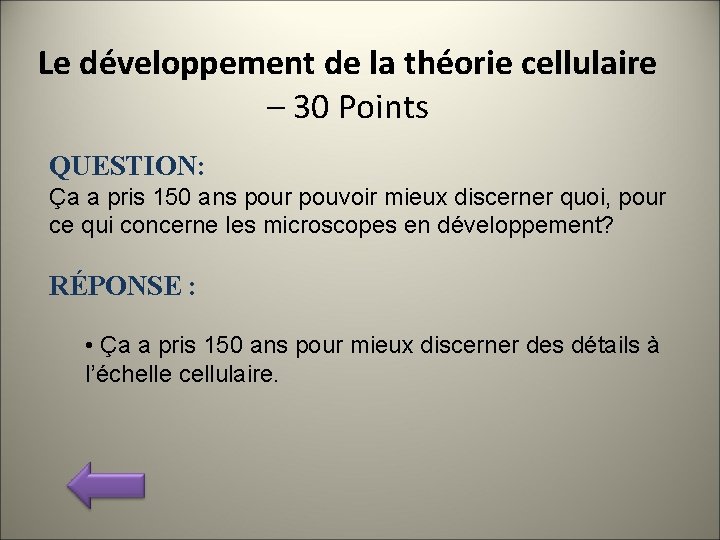 Le développement de la théorie cellulaire – 30 Points

QUESTION:
Ça a pris 150 ans pour pouvoir mieux discerner quoi, pour ce qui concerne les microscopes en développement?

RÉPONSE :

• Ça a pris 150 ans pour mieux discerner des détails à l’échelle cellulaire.